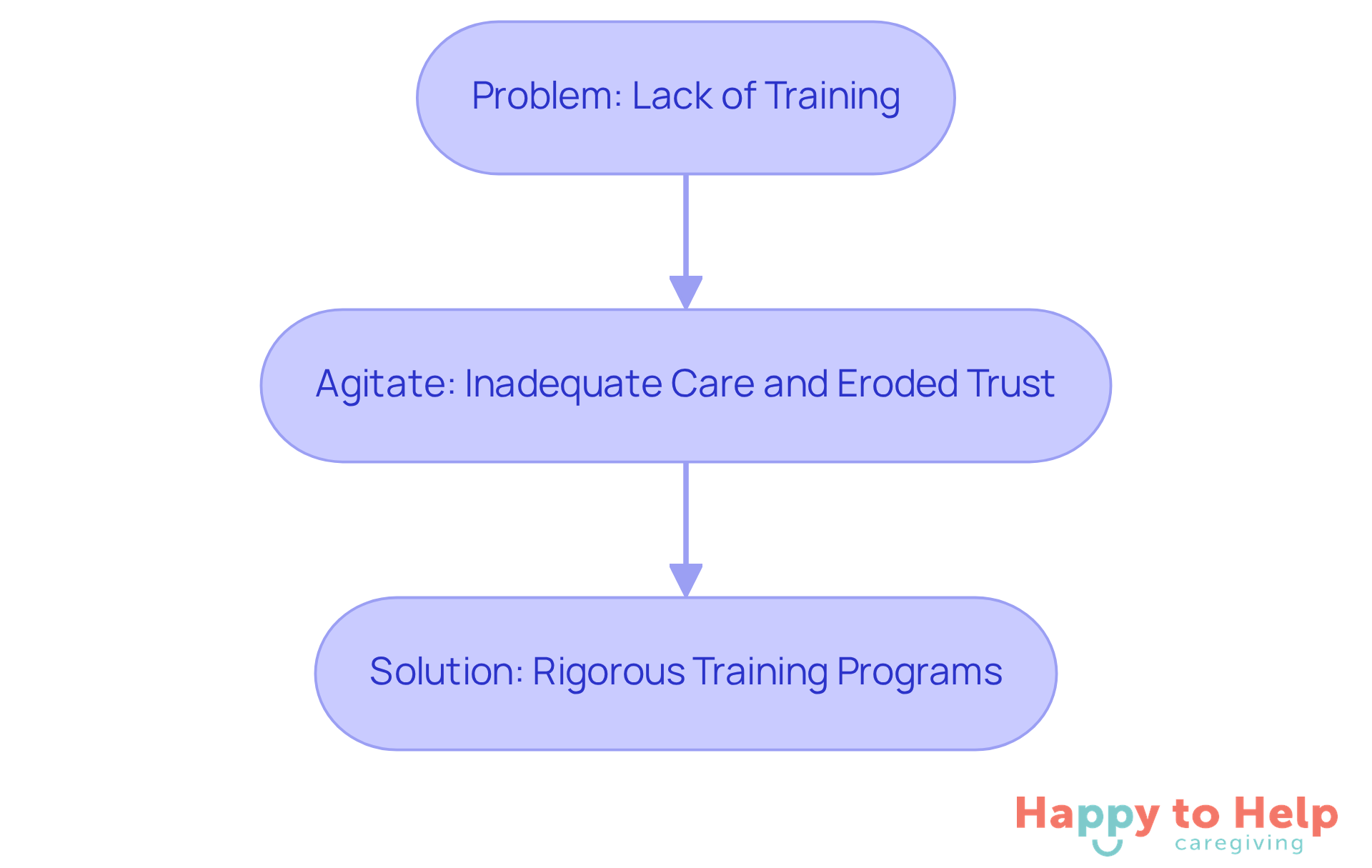 Problem: Lack of Training

Agitate: Inadequate Care and Eroded Trust

Solution: Rigorous Training Programs

Happy to Help
caregiving